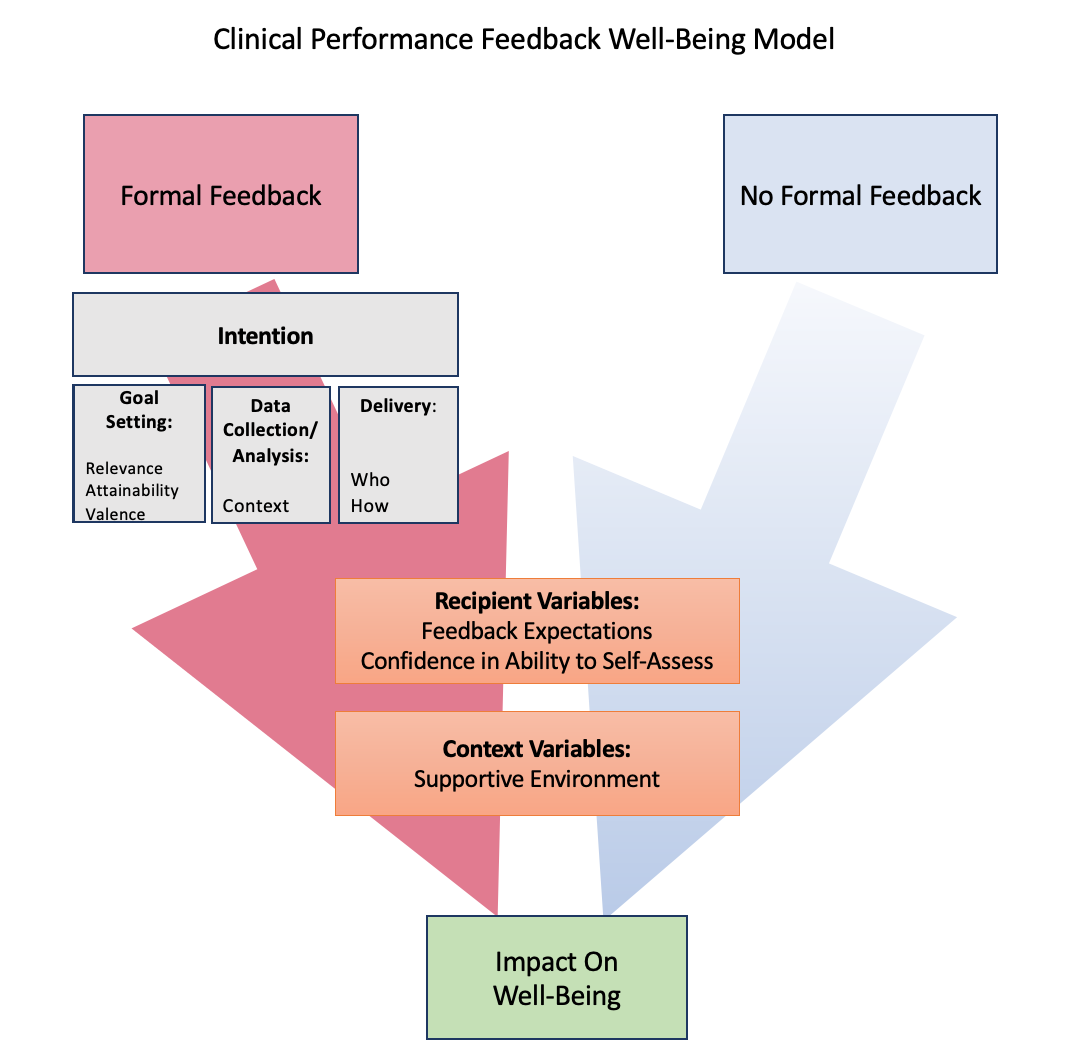 Clinical Performance Feedback Well-Being Model

Formal Feedback

No Formal Feedback

Intention

Goal Setting:

Relevance
Attainability
Valence

Data Collection/ Analysis:

Context

Delivery:

Who
How

Recipient Variables:
Feedback Expectations
Confidence in Ability to Self-Assess

Context Variables:
Supportive Environment

Impact On Well-Being